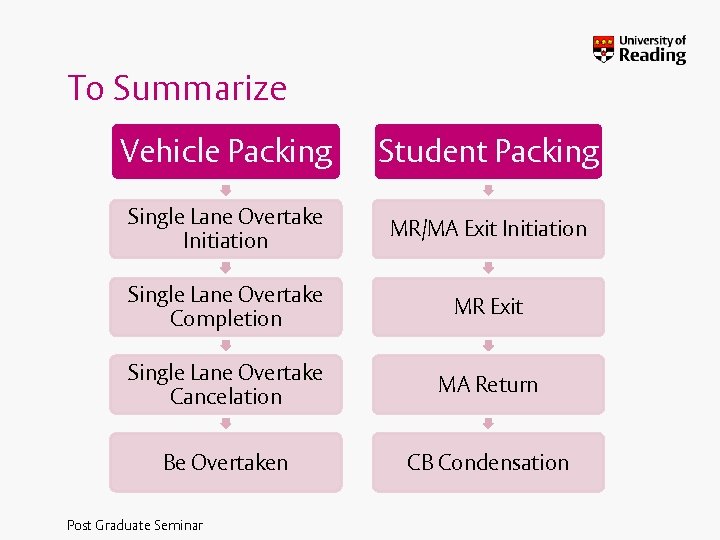 University of Reading

To Summarize

Vehicle Packing

Single Lane Overtake Initiation

Single Lane Overtake Completion

Single Lane Overtake Cancelation

Be Overtaken

Student Packing

MR/MA Exit Initiation

MR Exit

MA Return

CB Condensation

Post Graduate Seminar